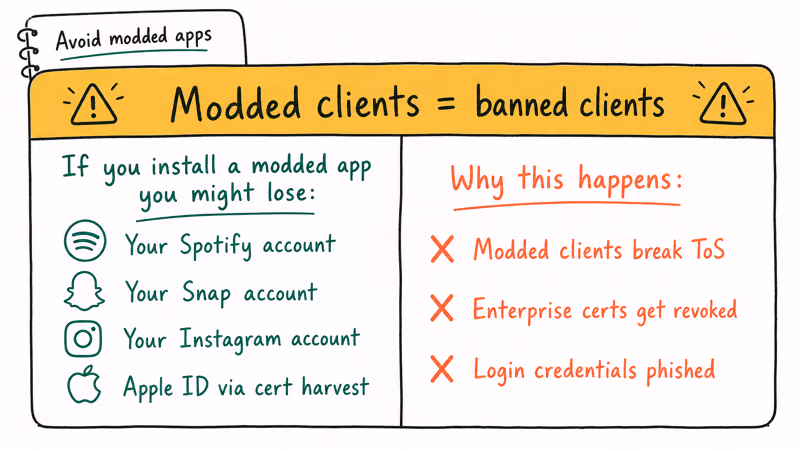 Avoid modded apps

Modded clients = banned clients

If you install a modded app you might lose:

Your Spotify account

Your Snap account

Your Instagram account

Apple ID via cert harvest

Why this happens:

Modded clients break ToS

Enterprise certs get revoked

Login credentials phished